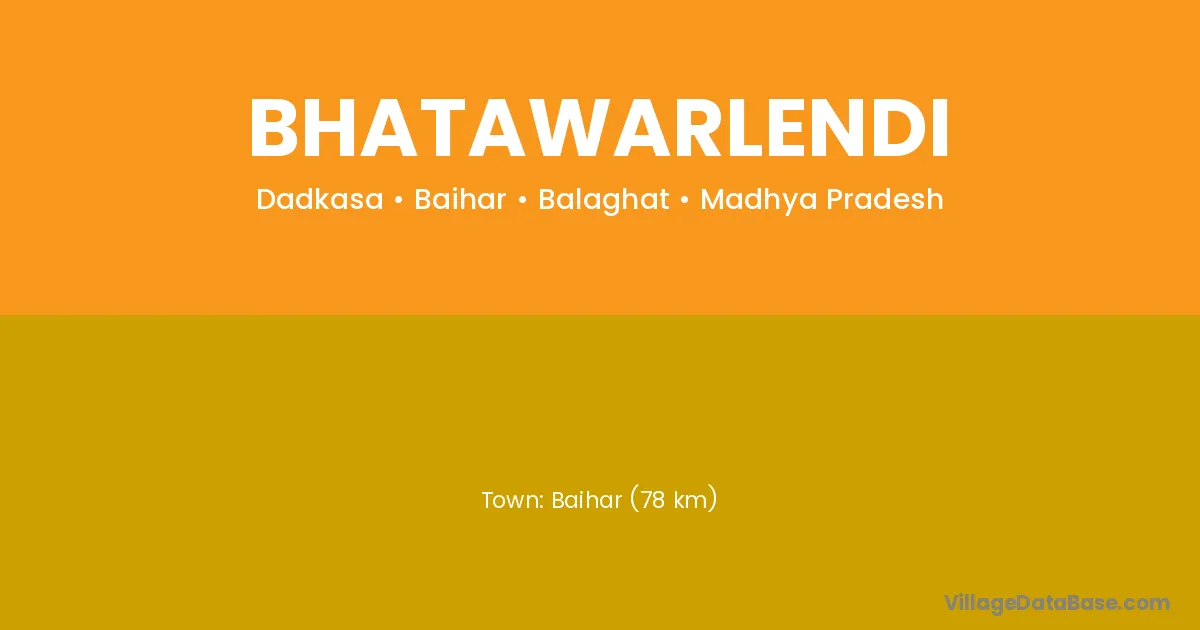 BHATAWARLENDI

Dadkasa • Baihar • Balaghat • Madhya Pradesh

Town: Baihar (78 km)

VillageDataBase.com